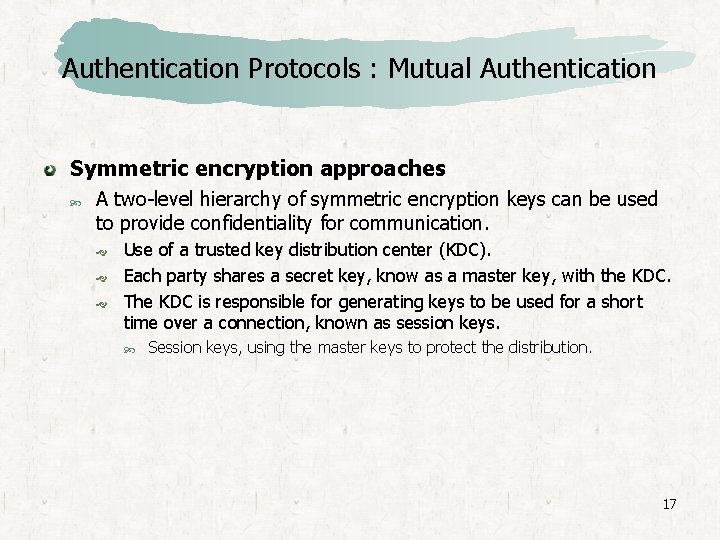 Authentication Protocols : Mutual Authentication

Symmetric encryption approaches

A two-level hierarchy of symmetric encryption keys can be used to provide confidentiality for communication.

Use of a trusted key distribution center (KDC).

Each party shares a secret key, know as a master key, with the KDC.

The KDC is responsible for generating keys to be used for a short time over a connection, known as session keys.

Session keys, using the master keys to protect the distribution.

17